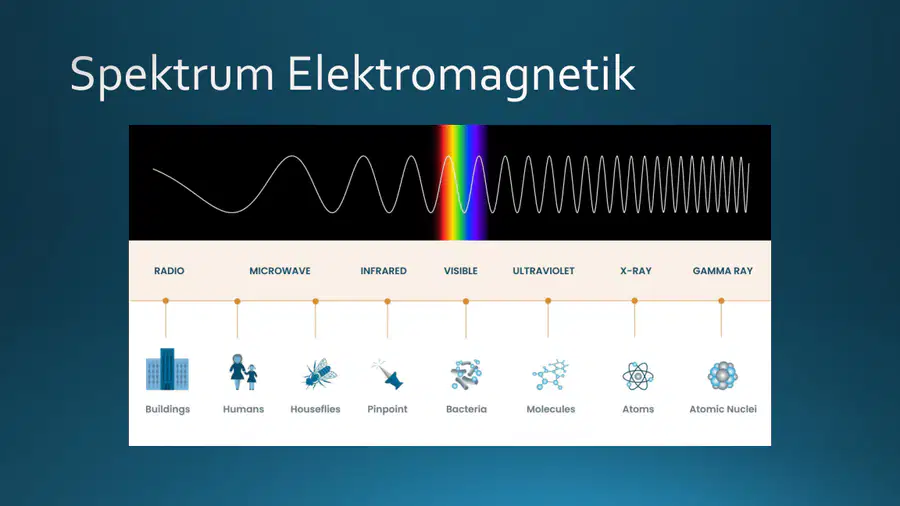 Spektrum Elektromagnetik

RADIO MICROWAVE INFRARED VISIBLE ULTRAVIOLET X-RAY GAMMA RAY

Buildings Humans Houseflies Pinpoint Bacteria Molecules Atoms Atomic Nuclei